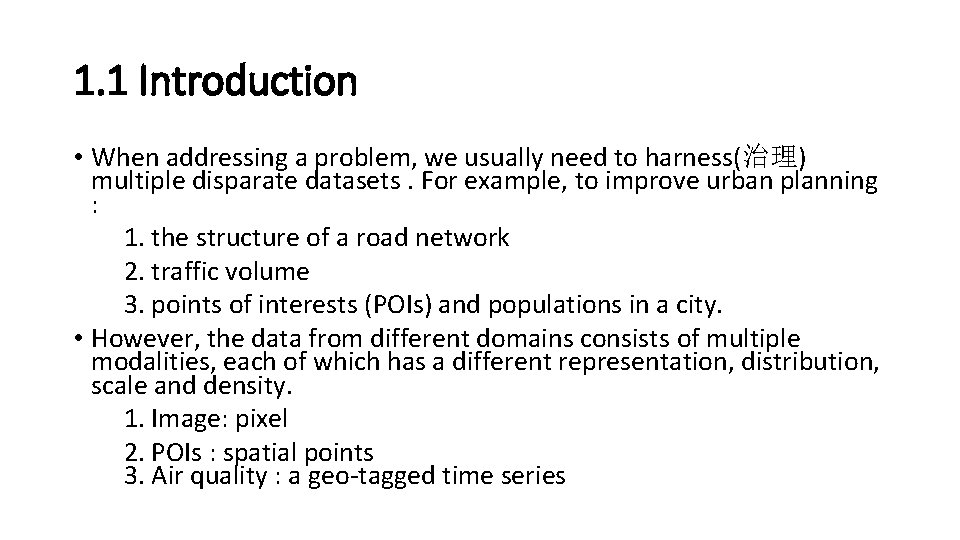 1.1 Introduction

• When addressing a problem, we usually need to harness(治理) multiple disparate datasets . For example, to improve urban planning :

1. the structure of a road network
2. traffic volume
3. points of interests (POIs) and populations in a city.

• However, the data from different domains consists of multiple modalities, each of which has a different representation, distribution, scale and density.

1. Image: pixel
2. POIs : spatial points
3. Air quality : a geo-tagged time series